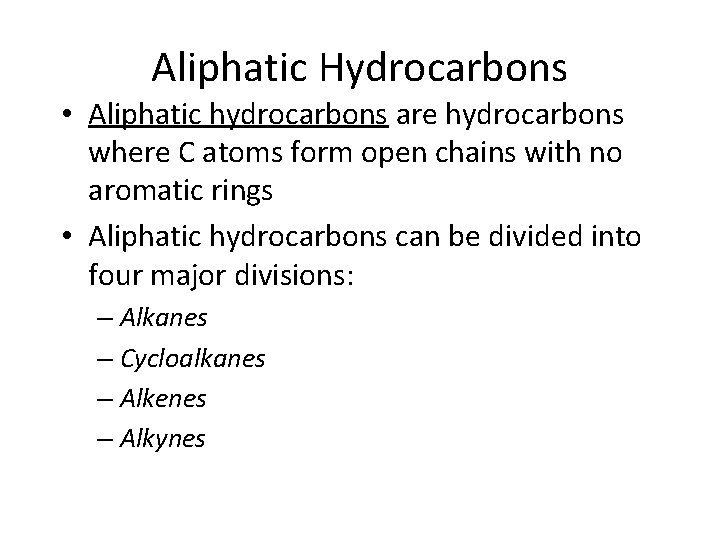 Aliphatic Hydrocarbons

• Aliphatic hydrocarbons are hydrocarbons where C atoms form open chains with no aromatic rings

• Aliphatic hydrocarbons can be divided into four major divisions:

– Alkanes

– Cycloalkanes

– Alkenes

– Alkynes